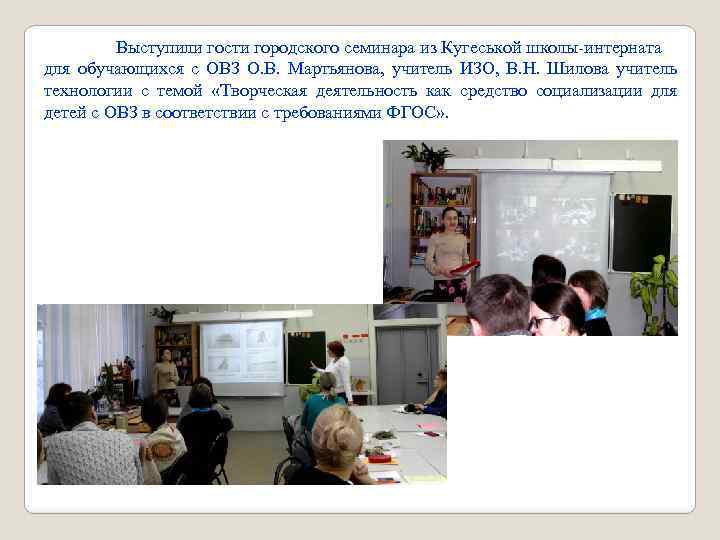 Выступили гости городского семинара из Кугеськой школы-интерната для обучающихся с ОВЗ О.В. Мартьянова, учитель ИЗО, В.Н. Шилова учитель технологии с темой «Творческая деятельность как средство социализации для детей с ОВЗ в соответствии с требованиями ФГОС».